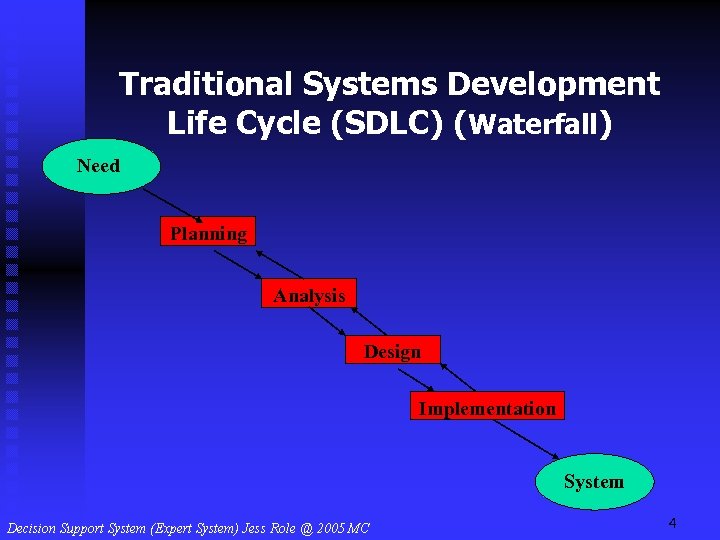 Traditional Systems Development Life Cycle (SDLC) (Waterfall)

Need

Planning

Analysis

Design

Implementation

System

Decision Support System (Expert System) Jess Role @ 2005 MC

4